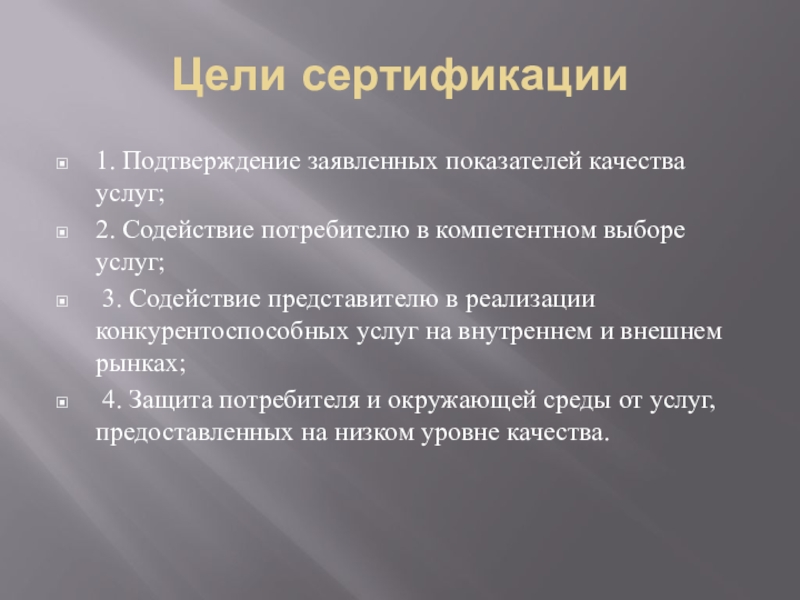 Цели сертификации

1. Подтверждение заявленных показателей качества услуг;

2. Содействие потребителю в компетентном выборе услуг;

3. Содействие представителю в реализации конкурентоспособных услуг на внутреннем и внешнем рынках;

4. Защита потребителя и окружающей среды от услуг, предоставленных на низком уровне качества.